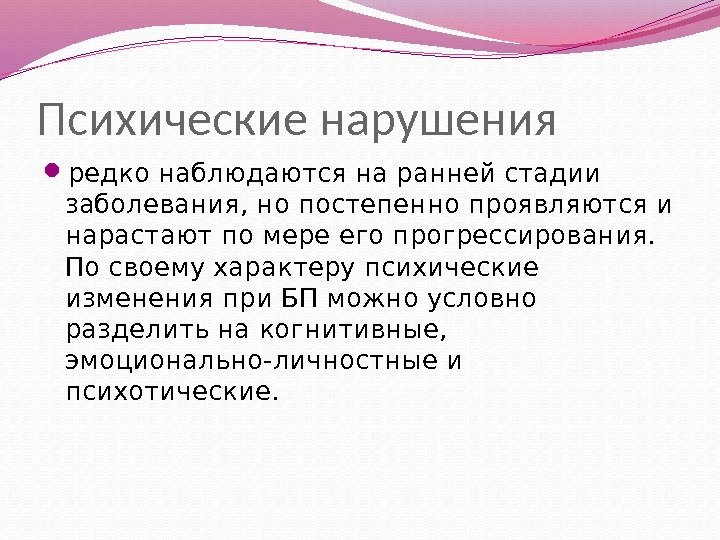 Психические нарушения

редко наблюдаются на ранней стадии заболевания, но постепенно проявляются и нарастают по мере его прогрессирования. По своему характеру психические изменения при БП можно условно разделить на когнитивные, эмоционально-личностные и психотические.